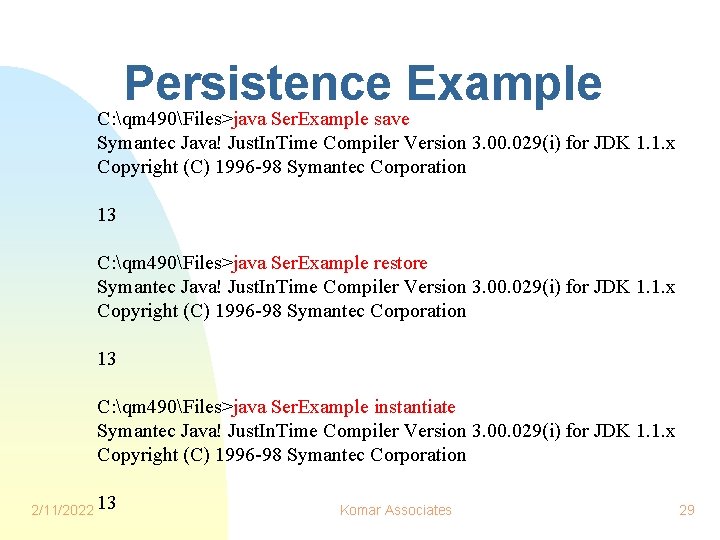 Persistence Example

C:\qm490\Files>java SerExample save
Symantec Java! JustInTime Compiler Version 3.00.029(i) for JDK 1.1.x
Copyright (C) 1996-98 Symantec Corporation

13

C:\qm490\Files>java SerExample restore
Symantec Java! JustInTime Compiler Version 3.00.029(i) for JDK 1.1.x
Copyright (C) 1996-98 Symantec Corporation

13

C:\qm490\Files>java SerExample instantiate
Symantec Java! JustInTime Compiler Version 3.00.029(i) for JDK 1.1.x
Copyright (C) 1996-98 Symantec Corporation

13

2/11/2022

Komar Associates

29